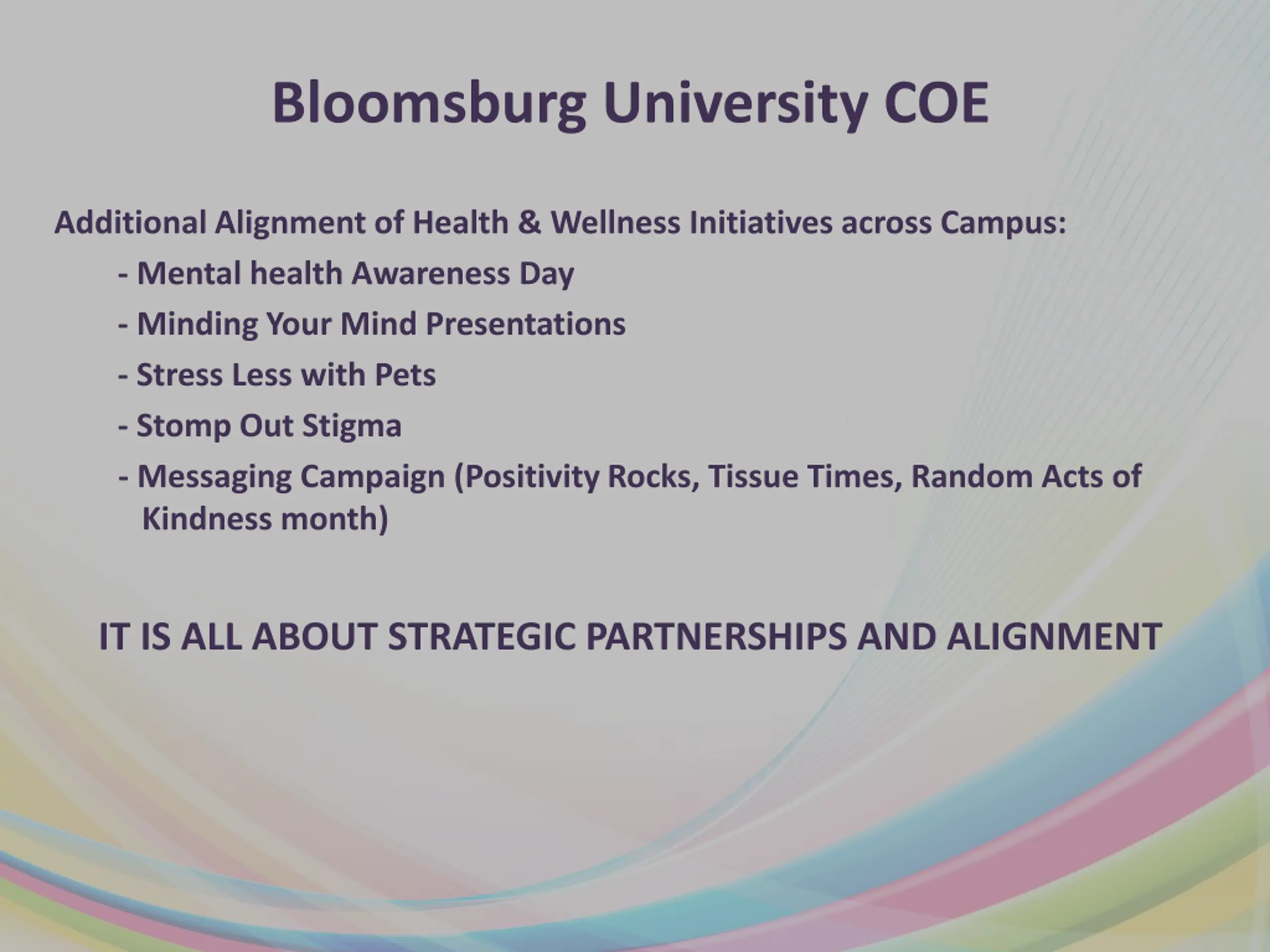 Bloomsburg University COE

Additional Alignment of Health & Wellness Initiatives across Campus:

- Mental health Awareness Day
- Minding Your Mind Presentations
- Stress Less with Pets
- Stomp Out Stigma
- Messaging Campaign (Positivity Rocks, Tissue Times, Random Acts of Kindness month)

IT IS ALL ABOUT STRATEGIC PARTNERSHIPS AND ALIGNMENT